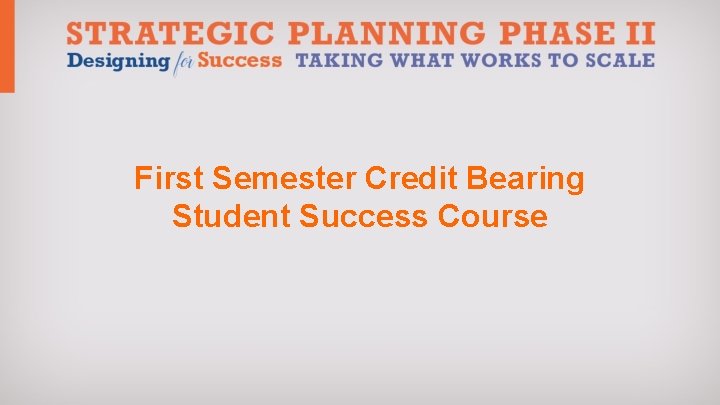 STRATEGIC PLANNING PHASE II
Designing for Success TAKING WHAT WORKS TO SCALE

First Semester Credit Bearing Student Success Course